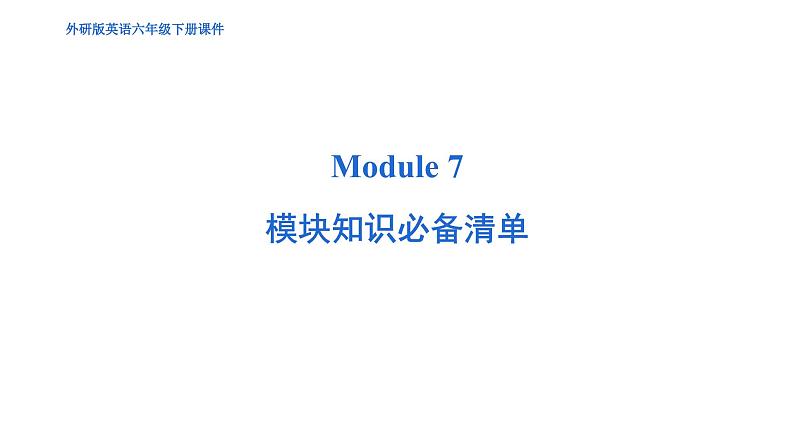 外研版英语六年级下册课件

Module 7

模块知识必备清单